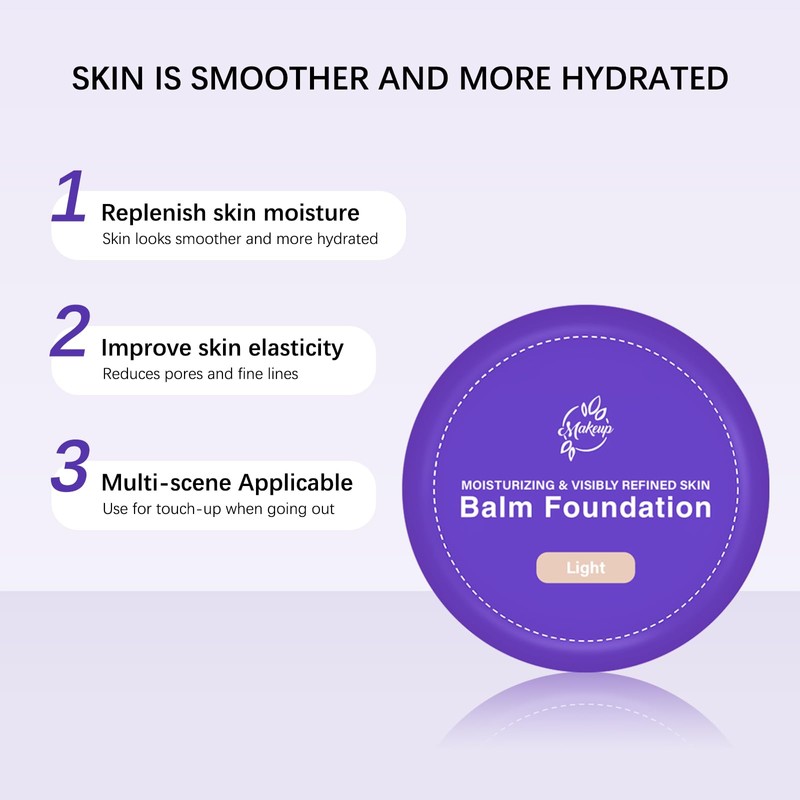 SKIN IS SMOOTHER AND MORE HYDRATED

1 Replenish skin moisture
Skin looks smoother and more hydrated

2 Improve skin elasticity
Reduces pores and fine lines

3 Multi-scene Applicable
Use for touch-up when going out

Makeup

MOISTURIZING & VISIBLY REFINED SKIN
Balm Foundation

Light